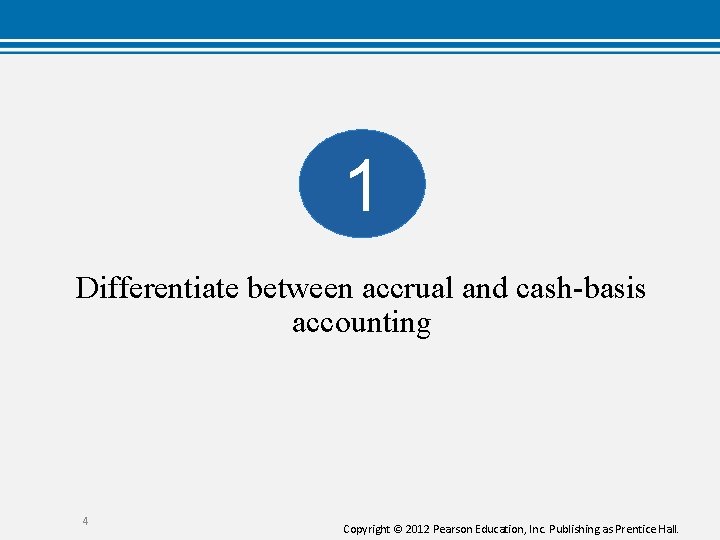 1

Differentiate between accrual and cash-basis accounting

4

Copyright © 2012 Pearson Education, Inc. Publishing as Prentice Hall.